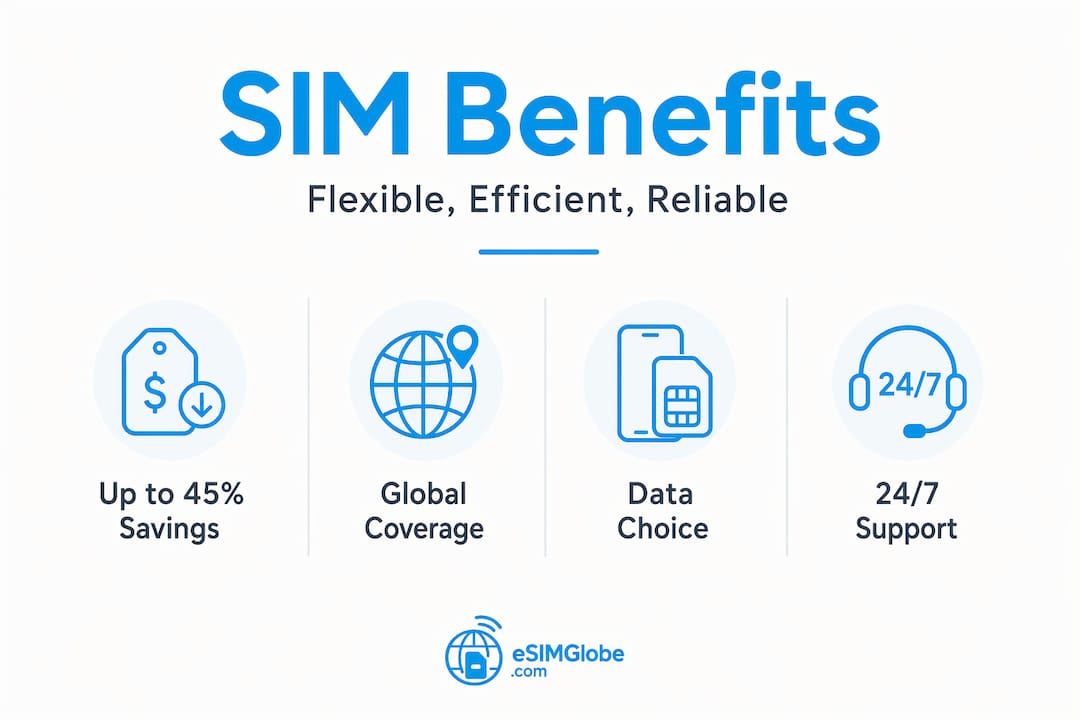 SIM Benefits

Flexible, Efficient, Reliable

$

Up to 45% Savings

Global Coverage

Data Choice

24/7

24/7 Support

eSIMGlobe .com